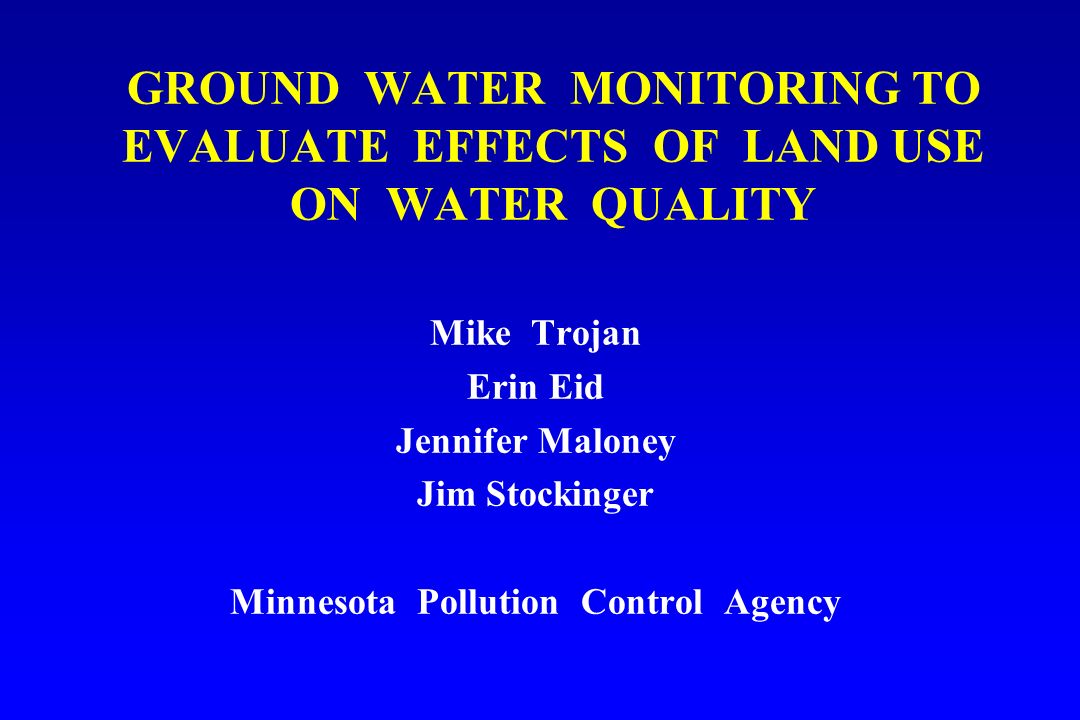 GROUND WATER MONITORING TO EVALUATE EFFECTS OF LAND USE ON WATER QUALITY

Mike Trojan
Erin Eid
Jennifer Maloney
Jim Stockinger

Minnesota Pollution Control Agency